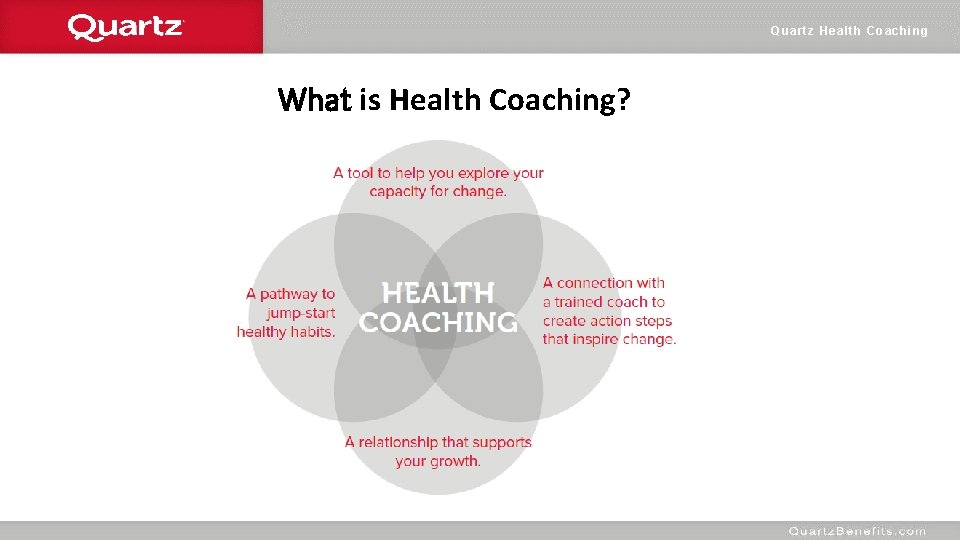 Quartz

Quartz Health Coaching

What is Health Coaching?

A tool to help you explore your capacity for change.

A pathway to jump-start healthy habits.

HEALTH COACHING

A connection with a trained coach to create action steps that inspire change.

A relationship that supports your growth.

QuartzBenefits.com